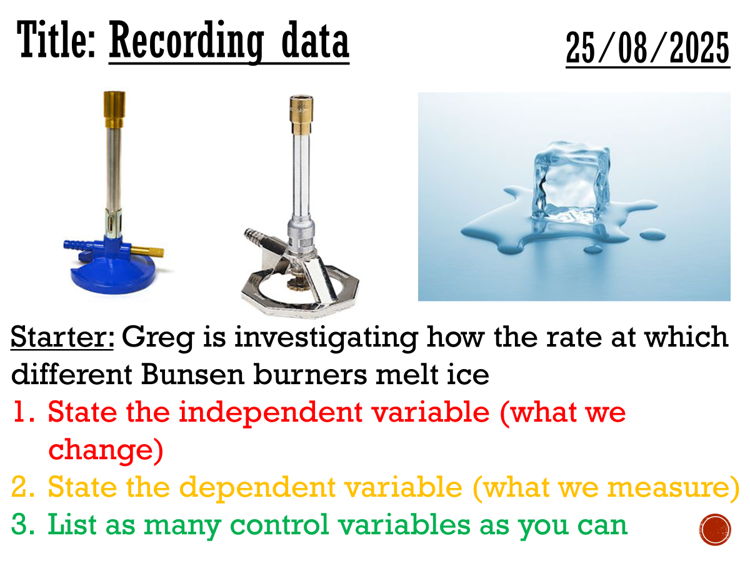 Title: Recording data

25/08/2025

Starter: Greg is investigating how the rate at which different Bunsen burners melt ice

1. State the independent variable (what we change)
2. State the dependent variable (what we measure)
3. List as many control variables as you can